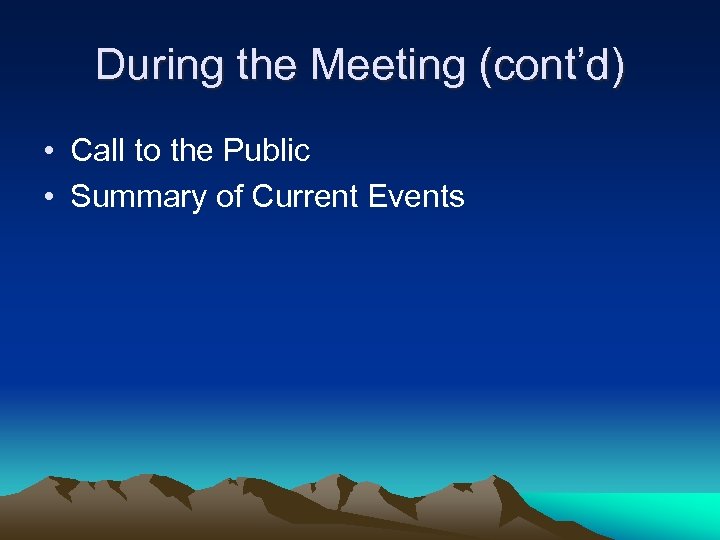 During the Meeting (cont’d)

• Call to the Public
• Summary of Current Events